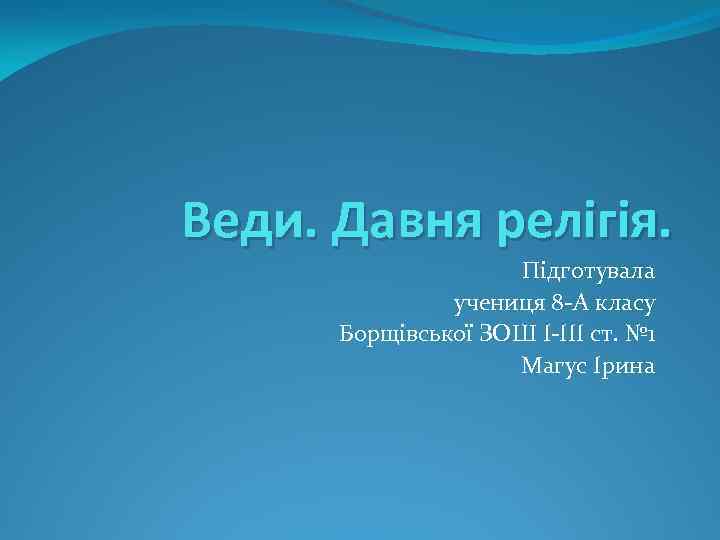 Веди. Давня релігія.

Підготувала
учениця 8-А класу
Борщівської ЗОШ І-ІІІ ст. №1
Магус Ірина